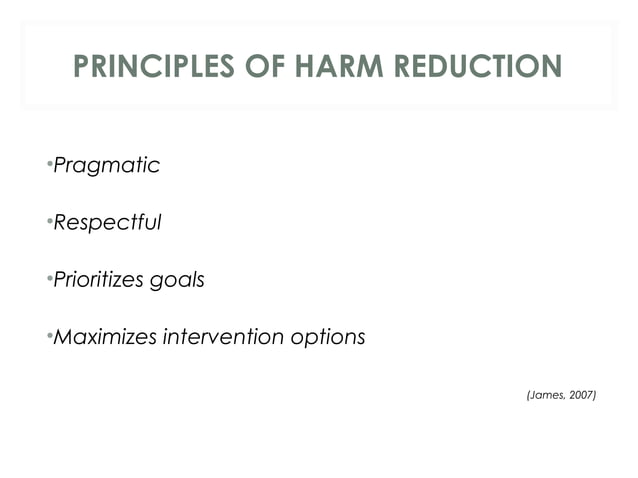 PRINCIPLES OF HARM REDUCTION

•Pragmatic

•Respectful

•Prioritizes goals

•Maximizes intervention options

(James, 2007)